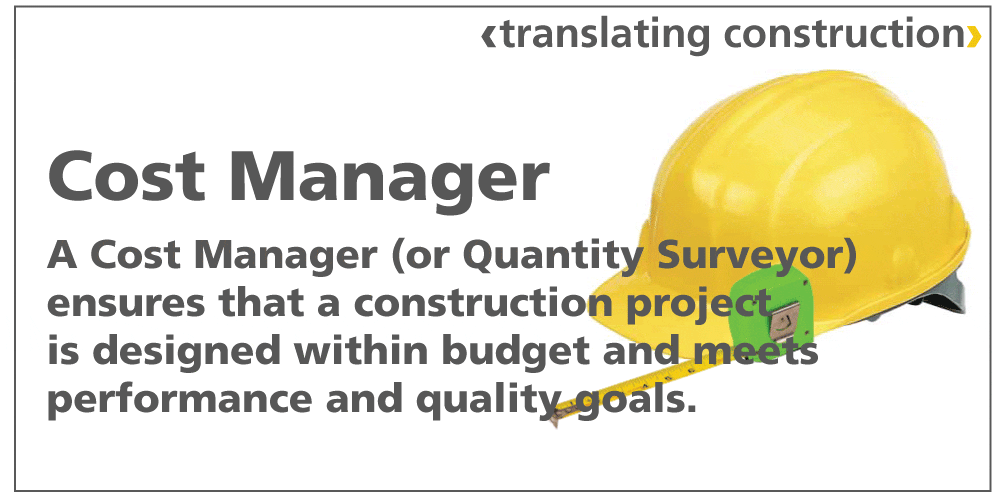 ‹translating construction›

Cost Manager

A Cost Manager (or Quantity Surveyor) ensures that a construction project is designed within budget and meets performance and quality goals.